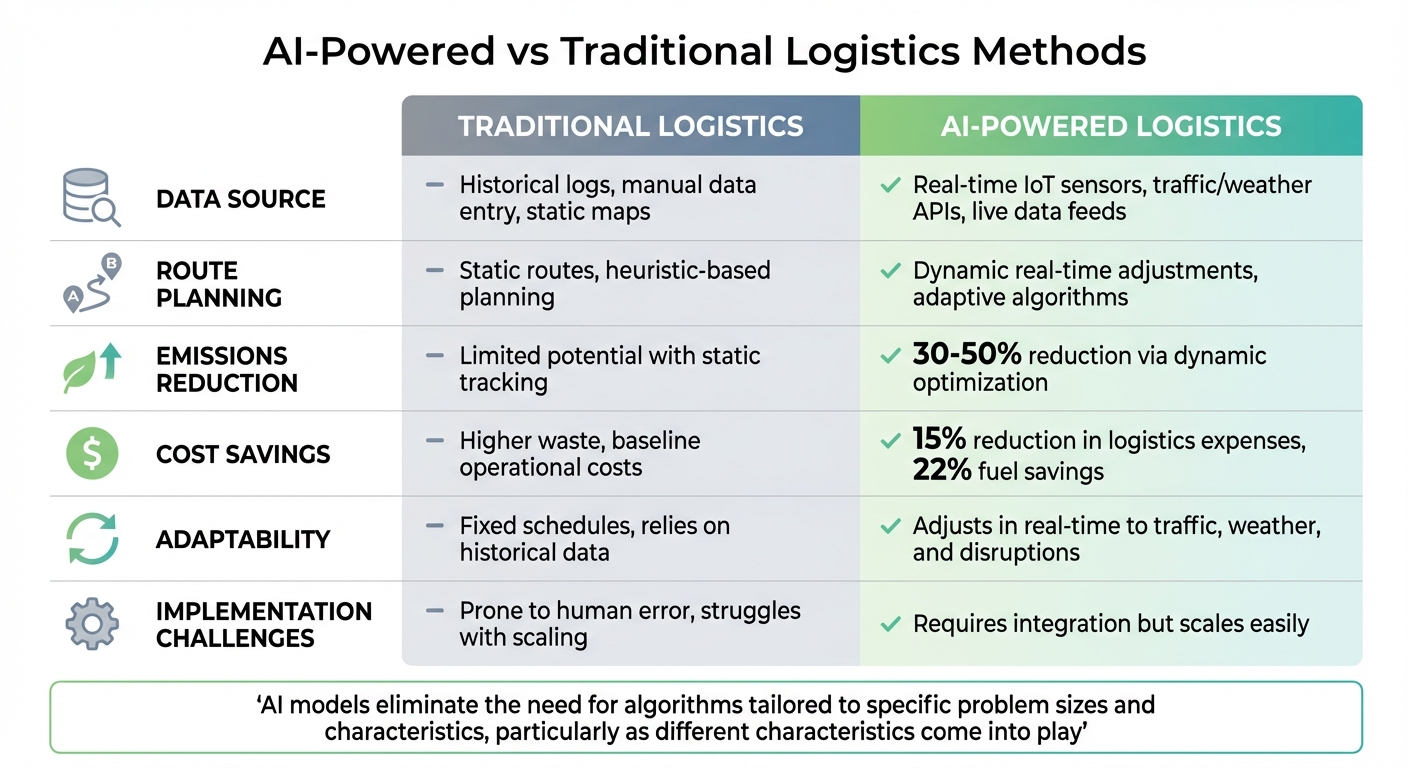 AI-Powered vs Traditional Logistics Methods

| | TRADITIONAL LOGISTICS | AI-POWERED LOGISTICS |
|---|---|---|
| DATA SOURCE | – Historical logs, manual data entry, static maps | ✓ Real-time IoT sensors, traffic/weather APIs, live data feeds |
| ROUTE PLANNING | – Static routes, heuristic-based planning | ✓ Dynamic real-time adjustments, adaptive algorithms |
| EMISSIONS REDUCTION | – Limited potential with static tracking | ✓ 30-50% reduction via dynamic optimization |
| COST SAVINGS | – Higher waste, baseline operational costs | ✓ 15% reduction in logistics expenses, 22% fuel savings |
| ADAPTABILITY | – Fixed schedules, relies on historical data | ✓ Adjusts in real-time to traffic, weather, and disruptions |
| IMPLEMENTATION CHALLENGES | – Prone to human error, struggles with scaling | ✓ Requires integration but scales easily |

'AI models eliminate the need for algorithms tailored to specific problem sizes and characteristics, particularly as different characteristics come into play'